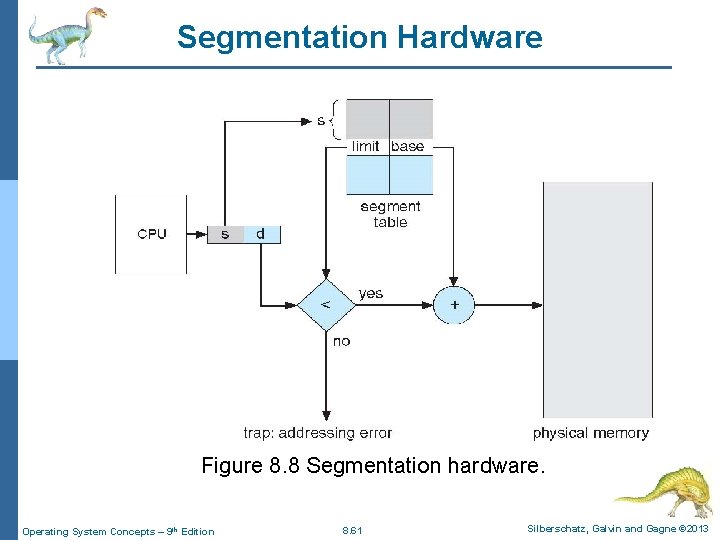 Segmentation Hardware

s

limit base

segment table

CPU

s d

<

yes

+

no

trap: addressing error

physical memory

Figure 8.8 Segmentation hardware.

Operating System Concepts – 9th Edition

8.61

Silberschatz, Galvin and Gagne ©2013